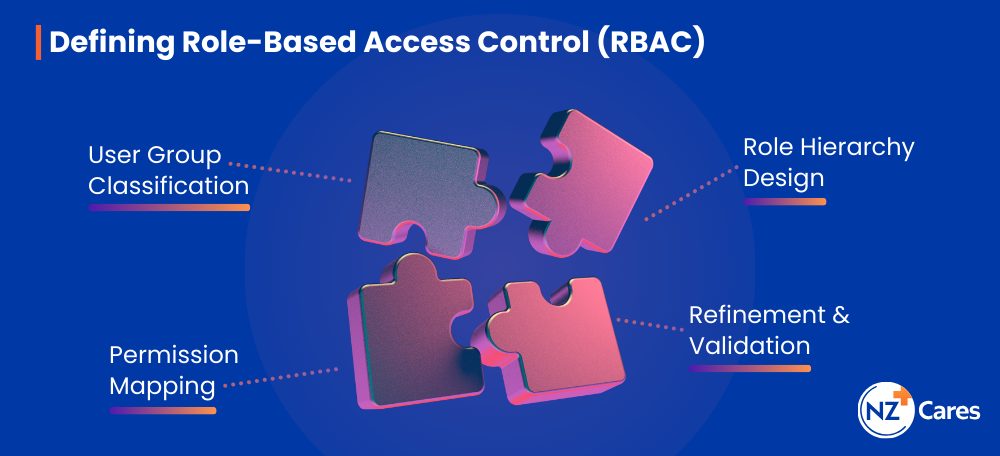 Defining Role-Based Access Control (RBAC)

User Group Classification

Role Hierarchy Design

Permission Mapping

Refinement & Validation

NZ Cares